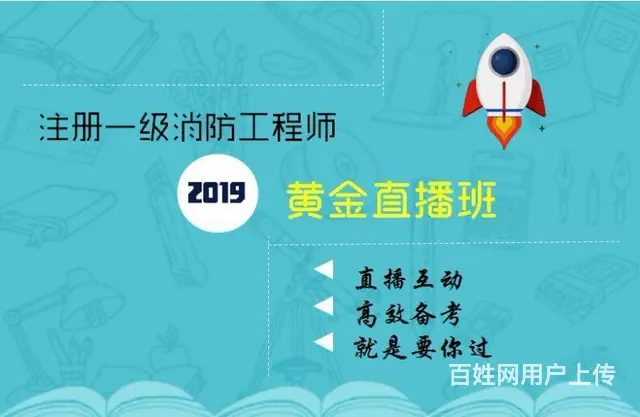 注册一级消防工程师

2019

黄金直播班

直播互动

高效备考

就是要你过

百姓网用户上传